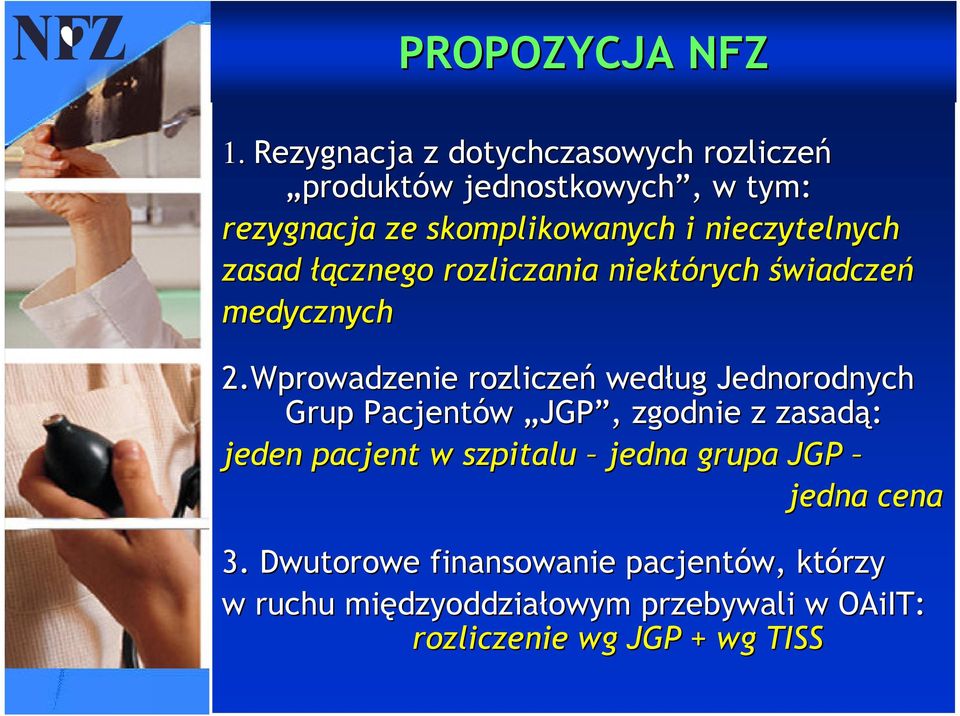 NFZ

PROPOZYCJA NFZ

1. Rezygnacja z dotychczasowych rozliczeń „produktów jednostkowych”, w tym:
rezygnacja ze skomplikowanych i nieczytelnych zasad łącznego rozliczania niektórych świadczeń medycznych

2.Wprowadzenie rozliczeń według Jednorodnych Grup Pacjentów „JGP”, zgodnie z zasadą:
jeden pacjent w szpitalu – jedna grupa JGP – jedna cena

3. Dwutorowe finansowanie pacjentów, którzy w ruchu międzyoddziałowym przebywali w OAiIT:
rozliczenie wg JGP + wg TISS